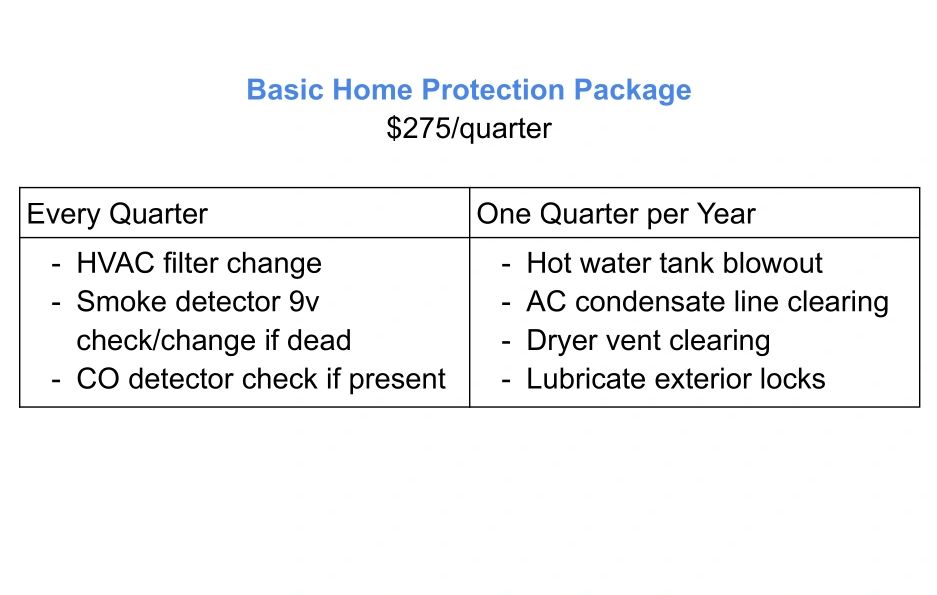 Basic Home Protection Package
\$275/quarter

| Every Quarter | One Quarter per Year |
|---|---|
| - HVAC filter change<br>- Smoke detector 9v check/change if dead<br>- CO detector check if present | - Hot water tank blowout<br>- AC condensate line clearing<br>- Dryer vent clearing<br>- Lubricate exterior locks |